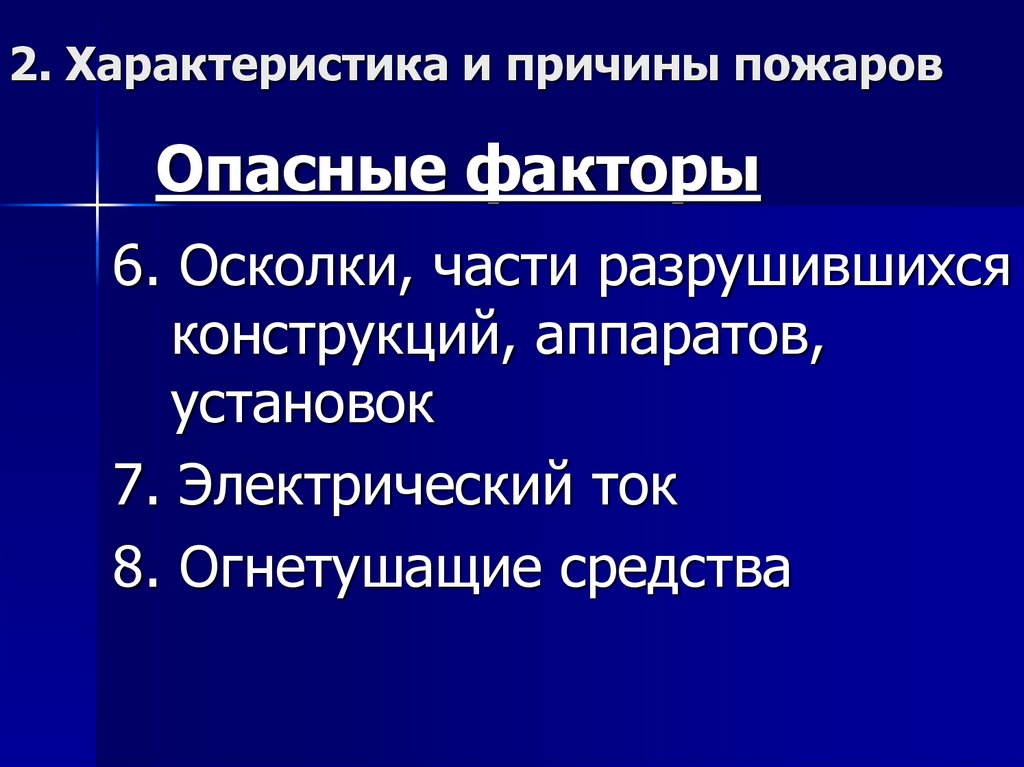 2. Характеристика и причины пожаров

Опасные факторы

6. Осколки, части разрушившихся конструкций, аппаратов, установок

7. Электрический ток

8. Огнетушащие средства